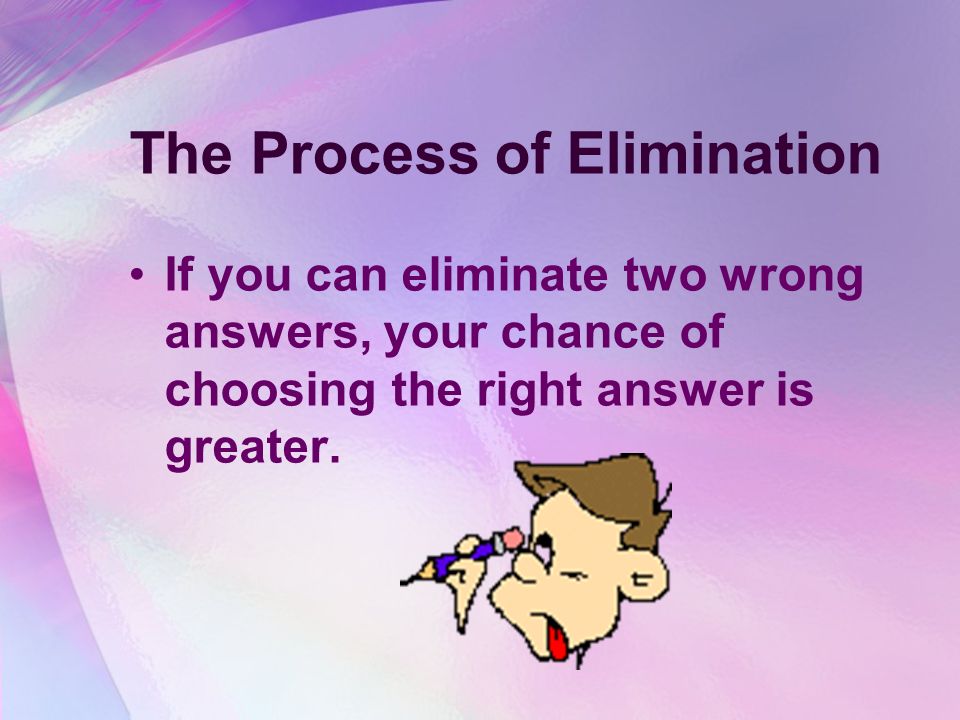 The Process of Elimination

• If you can eliminate two wrong answers, your chance of choosing the right answer is greater.